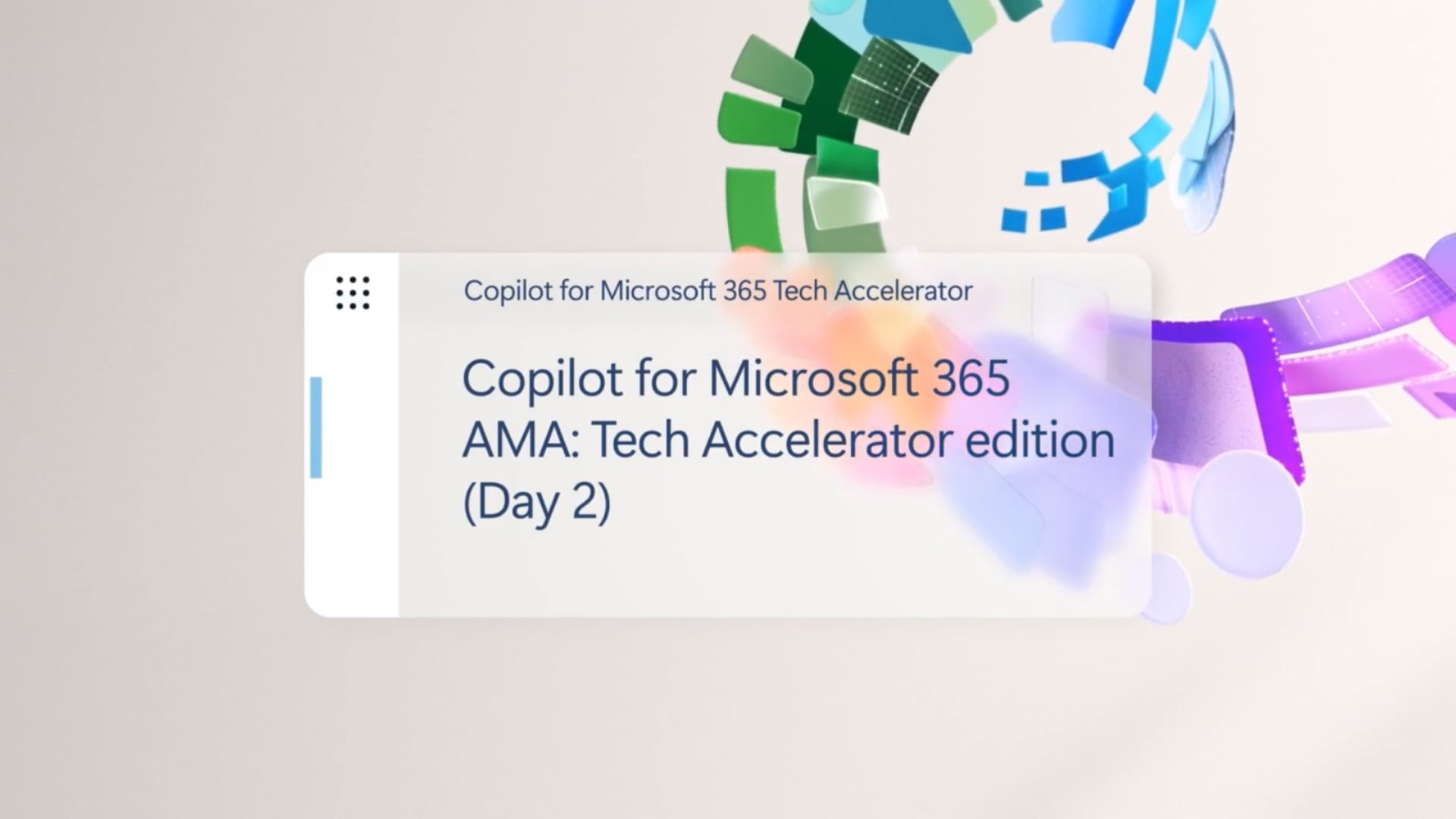 Copilot for Microsoft 365 Tech Accelerator

Copilot for Microsoft 365 AMA: Tech Accelerator edition (Day 2)